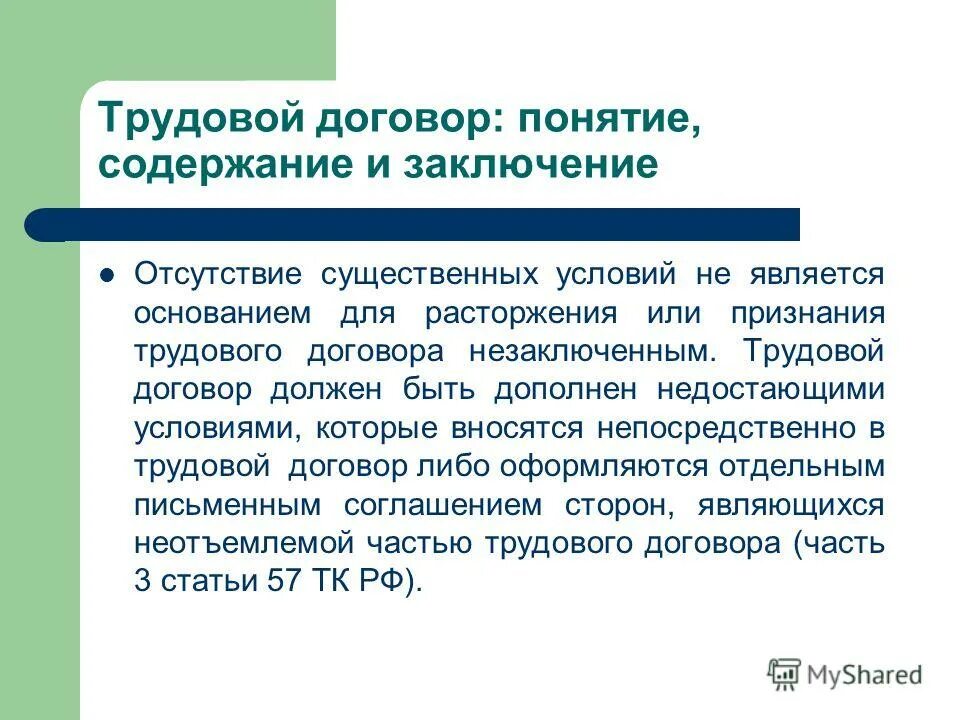 Трудовой договор: понятие, содержание и заключение

● Отсутствие существенных условий не является основанием для расторжения или признания трудового договора незаключенным. Трудовой договор должен быть дополнен недостающими условиями, которые вносятся непосредственно в трудовой договор либо оформляются отдельным письменным соглашением сторон, являющихся неотъемлемой частью трудового договора (часть 3 статьи 57 ТК РФ).

MyShared